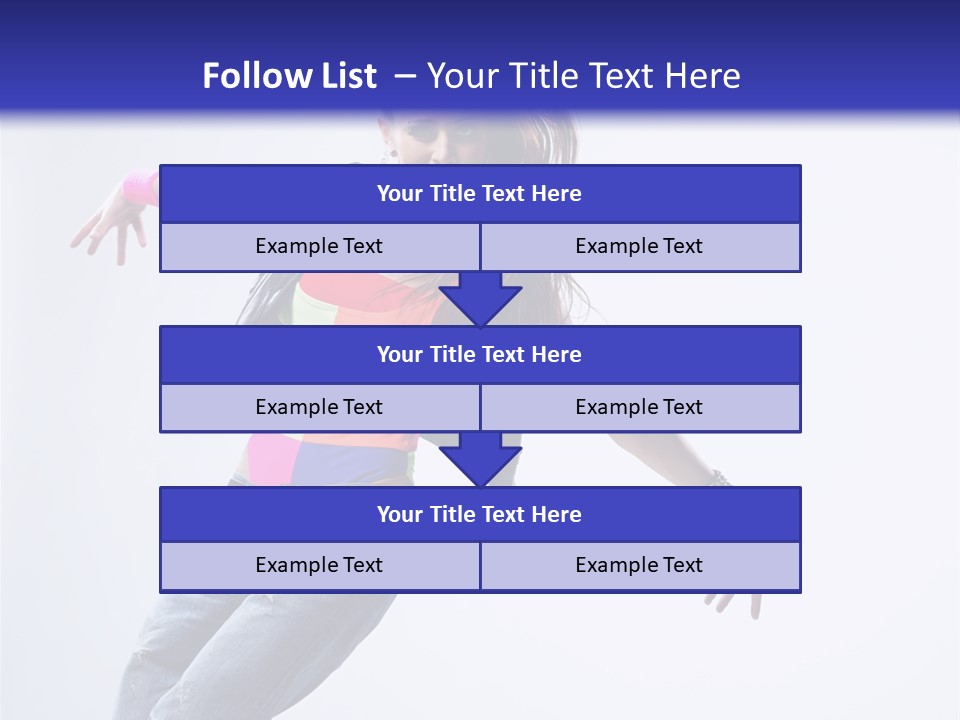 Follow List – Your Title Text Here

Your Title Text Here

Example Text

Example Text

Your Title Text Here

Example Text

Example Text

Your Title Text Here

Example Text

Example Text